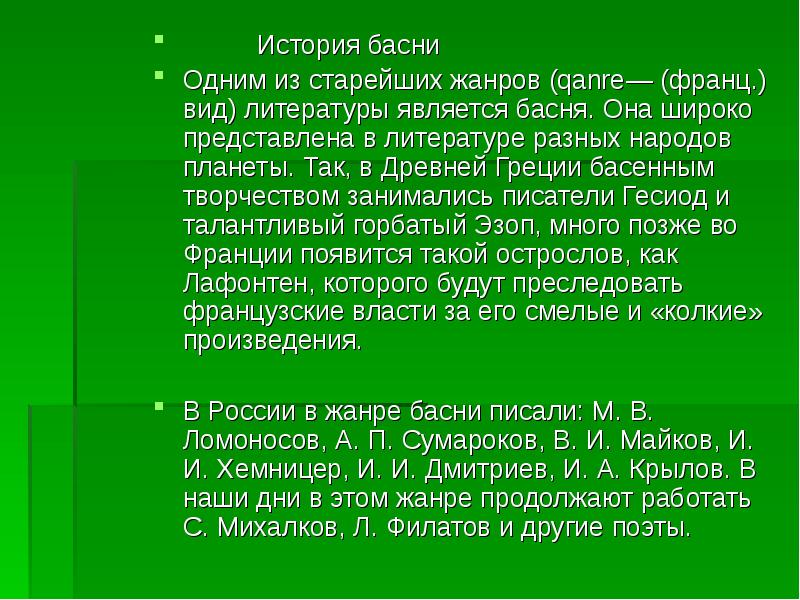 История басни

Одним из старейших жанров (qanre— (франц.) вид) литературы является басня. Она широко представлена в литературе разных народов планеты. Так, в Древней Греции басенным творчеством занимались писатели Гесиод и талантливый горбатый Эзоп, много позже во Франции появится такой острослов, как Лафонтен, которого будут преследовать французские власти за его смелые и «колкие» произведения.

В России в жанре басни писали: М. В. Ломоносов, А. П. Сумароков, В. И. Майков, И. И. Хемницер, И. И. Дмитриев, И. А. Крылов. В наши дни в этом жанре продолжают работать С. Михалков, Л. Филатов и другие поэты.